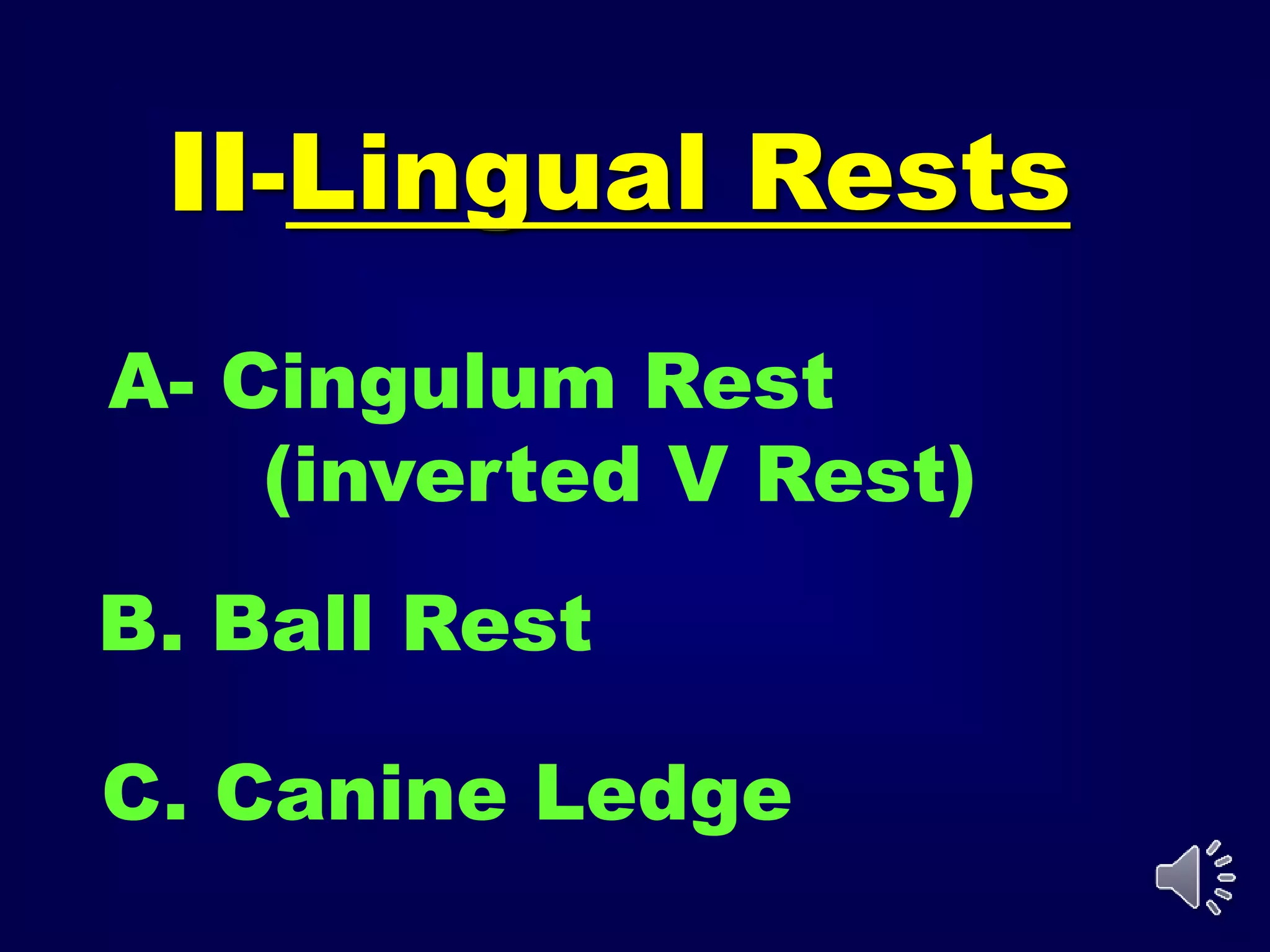 II-Lingual Rests

A- Cingulum Rest
(inverted V Rest)

B. Ball Rest

C. Canine Ledge